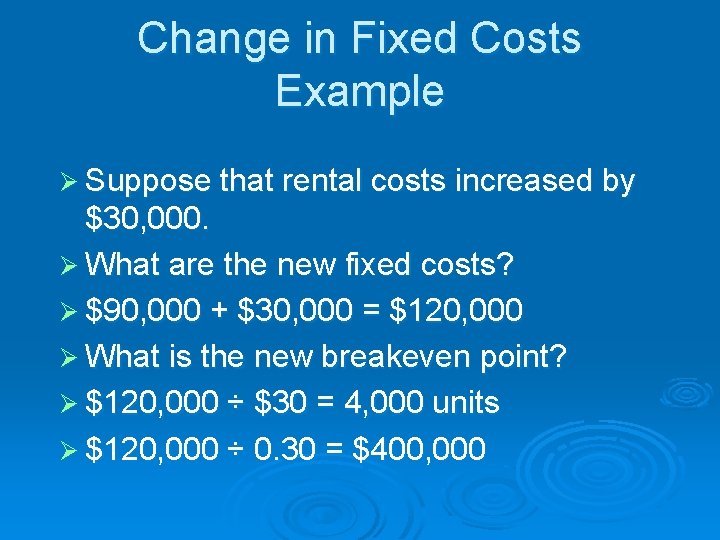 Change in Fixed Costs Example

➢ Suppose that rental costs increased by \$30,000.

➢ What are the new fixed costs?

➢ \$90,000 + \$30,000 = \$120,000

➢ What is the new breakeven point?

➢ \$120,000 ÷ \$30 = 4,000 units

➢ \$120,000 ÷ 0.30 = \$400,000